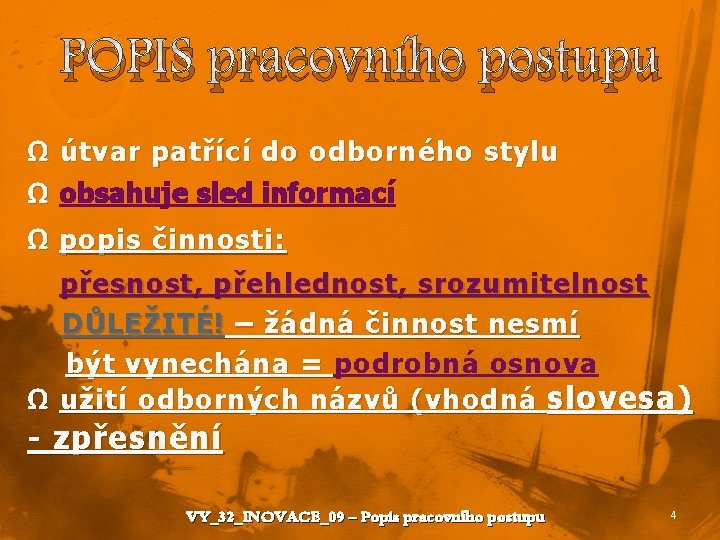 POPIS pracovního postupu

Ω útvar patřící do odborného stylu

Ω obsahuje sled informací

Ω popis činnosti:

přesnost, přehlednost, srozumitelnost

DŮLEŽITÉ! – žádná činnost nesmí být vynechána = podrobná osnova

Ω užití odborných názvů (vhodná slovesa) - zpřesnění

VY_32_INOVACE_09 – Popis pracovního postupu

4